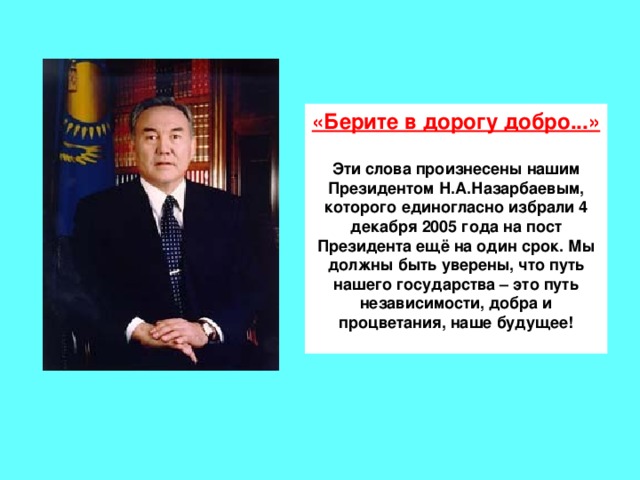 «Берите в дорогу добро...»

Эти слова произнесены нашим Президентом Н.А.Назарбаевым, которого единогласно избрали 4 декабря 2005 года на пост Президента ещё на один срок. Мы должны быть уверены, что путь нашего государства – это путь независимости, добра и процветания, наше будущее!